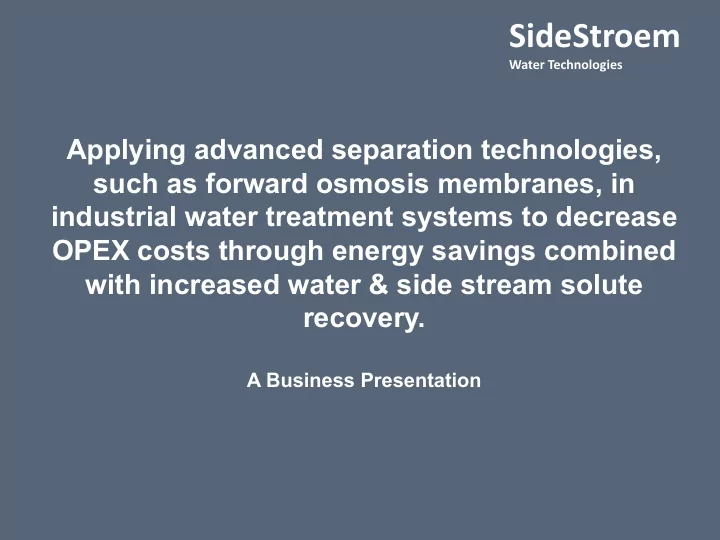 SideStroem
Water Technologies

Applying advanced separation technologies, such as forward osmosis membranes, in industrial water treatment systems to decrease OPEX costs through energy savings combined with increased water & side stream solute recovery.

A Business Presentation